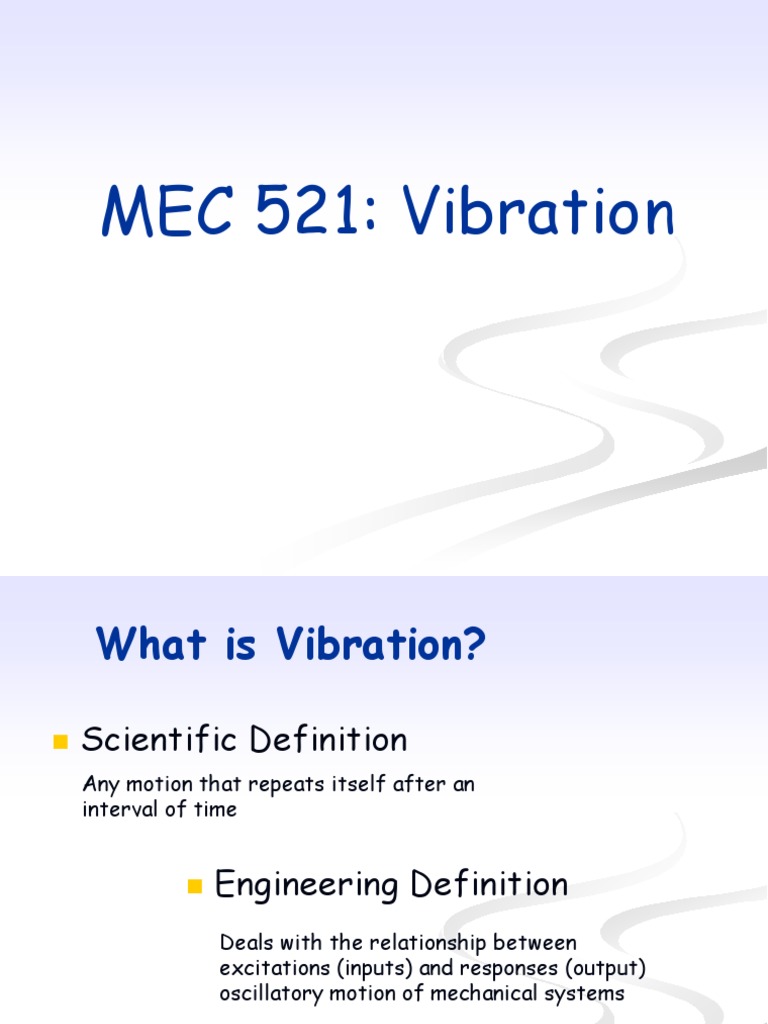 MEC 521: Vibration

What is Vibration?

Scientific Definition

Any motion that repeats itself after an interval of time

Engineering Definition

Deals with the relationship between excitations (inputs) and responses (output) oscillatory motion of mechanical systems